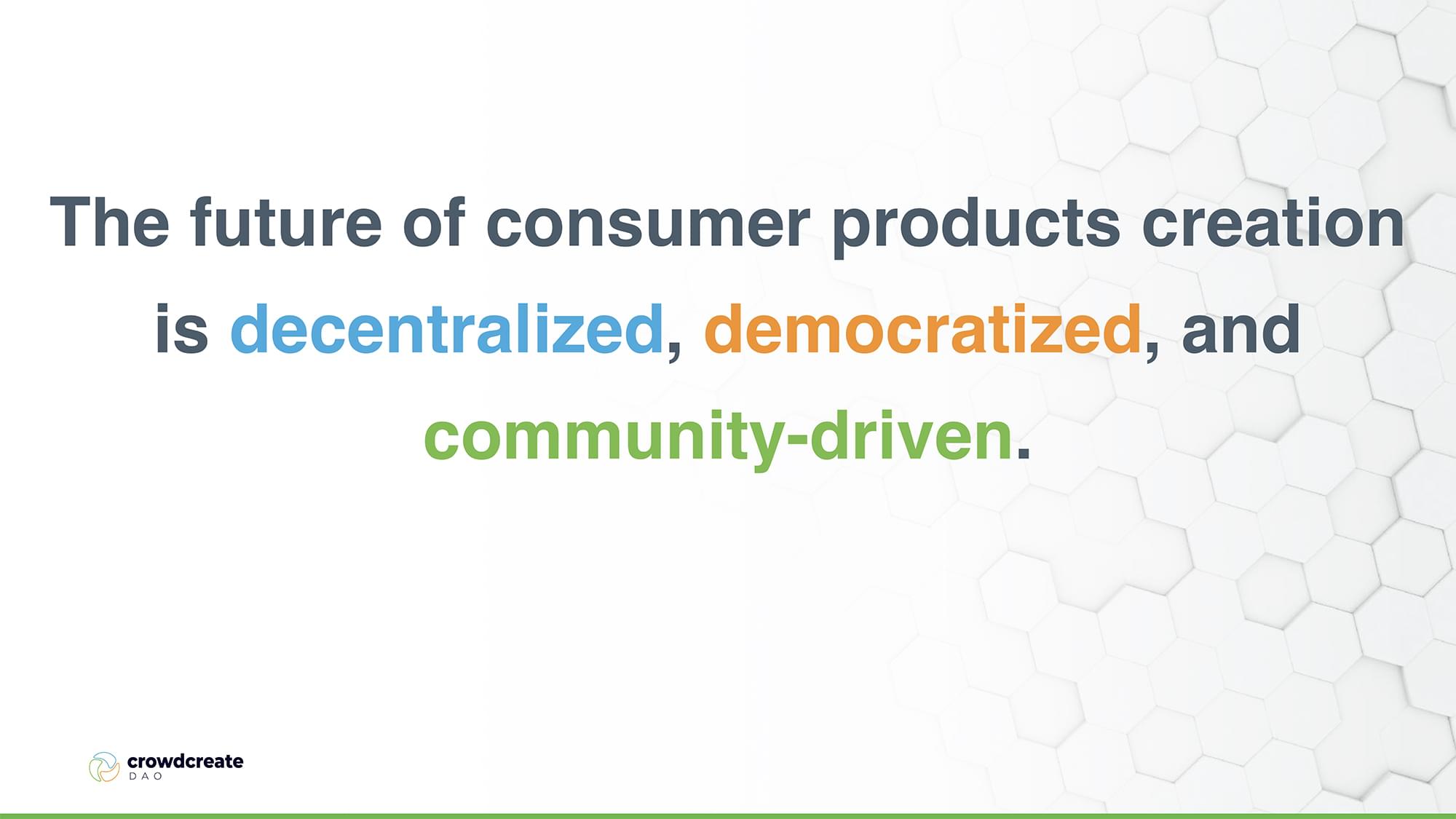 The future of consumer products creation is decentralized, democratized, and community-driven.

crowdcreate
DAO